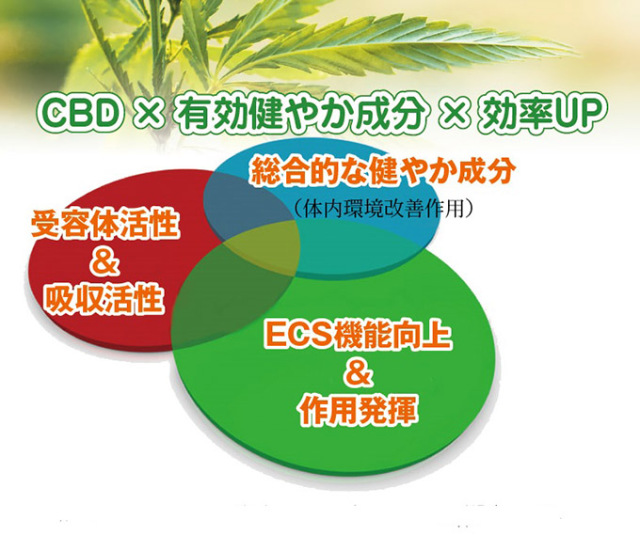 CBD × 有効健やか成分 × 効率UP

総合的な健やか成分
（体内環境改善作用）

受容体活性
&
吸収活性

ECS機能向上
&
作用発揮